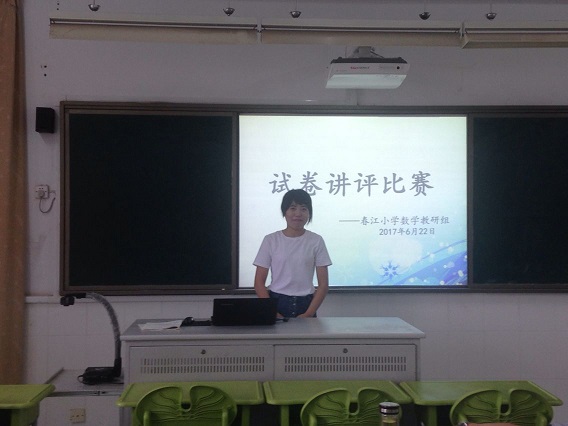 试卷讲评比赛

——春江小学数学教研组
2017年6月22日